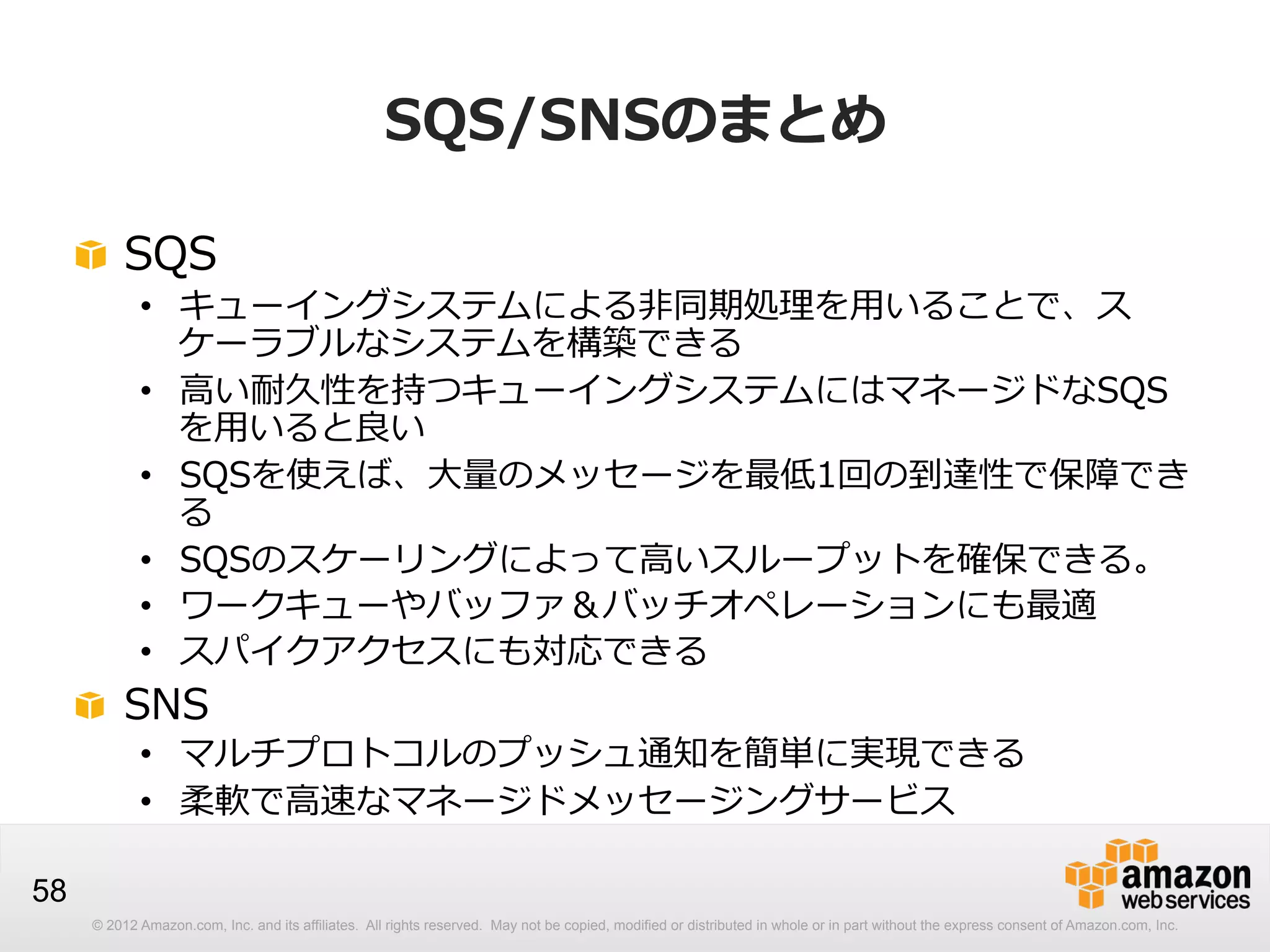 SQS/SNSのまとめ

SQS

• キューイングシステムによる非同期処理を用いることで、スケーラブルなシステムを構築できる
• 高い耐久性を持つキューイングシステムにはマネージドなSQSを用いると良い
• SQSを使えば、大量のメッセージを最低1回の到達性で保障できる
• SQSのスケーリングによって高いスループットを確保できる。
• ワークキューやバッファ＆バッチオペレーションにも最適
• スパイクアクセスにも対応できる

SNS

• マルチプロトコルのプッシュ通知を簡単に実現できる
• 柔軟で高速なマネージドメッセージングサービス

58

amazon web services

© 2012 Amazon.com, Inc. and its affiliates. All rights reserved. May not be copied, modified or distributed in whole or in part without the express consent of Amazon.com, Inc.